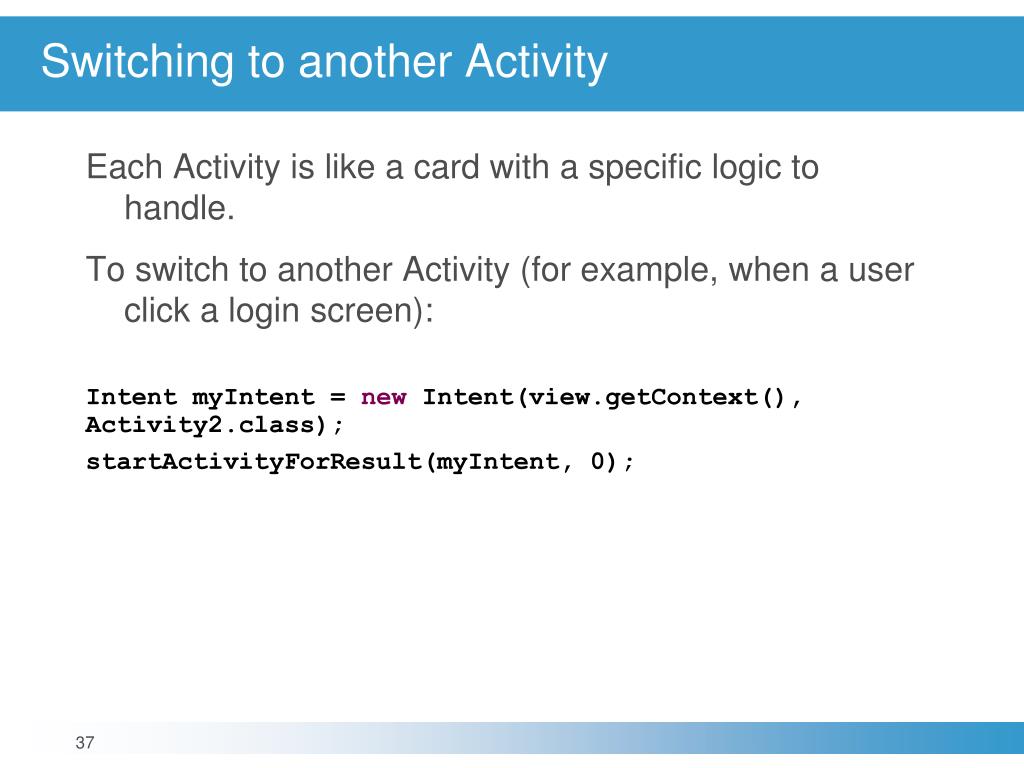 Switching to another Activity

Each Activity is like a card with a specific logic to handle.

To switch to another Activity (for example, when a user click a login screen):

Intent myIntent = new Intent(view.getContext(), Activity2.class);

startActivityForResult(myIntent, 0);

37